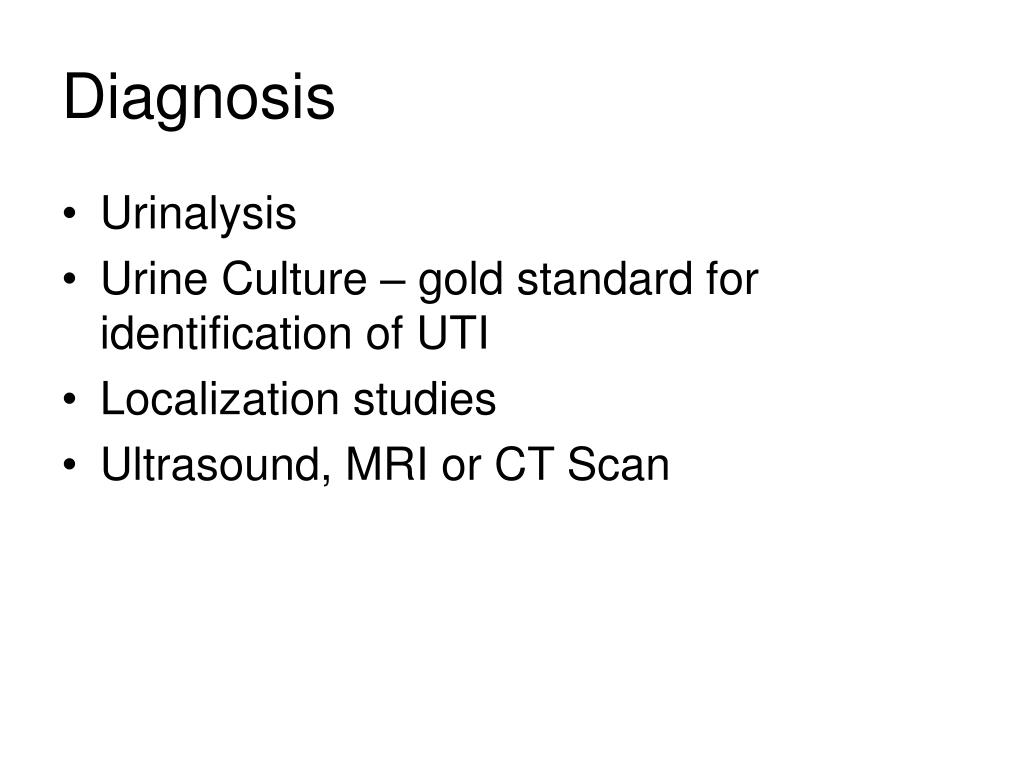 Diagnosis

• Urinalysis
• Urine Culture – gold standard for identification of UTI
• Localization studies
• Ultrasound, MRI or CT Scan